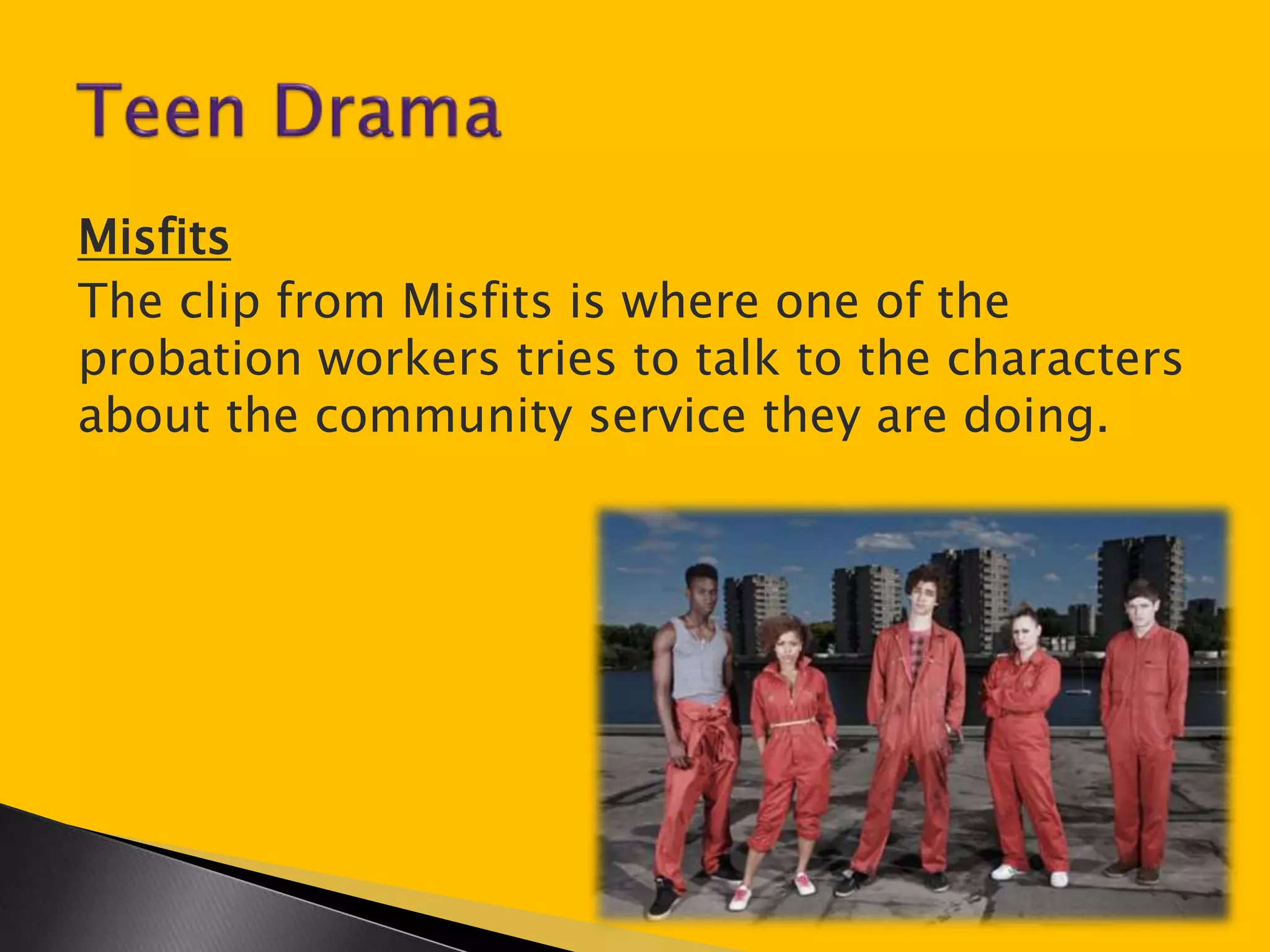 Teen Drama

Misfits

The clip from Misfits is where one of the probation workers tries to talk to the characters about the community service they are doing.